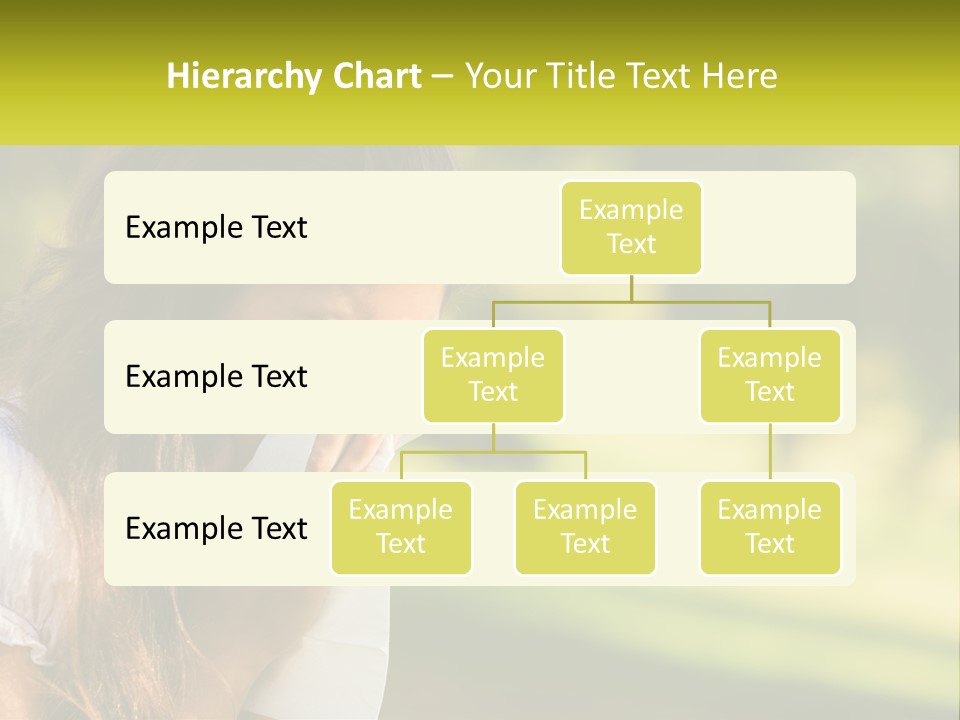 Hierarchy Chart – Your Title Text Here

Example Text

Example Text

Example Text

Example Text

Example Text

Example Text

Example Text

Example Text

Example Text